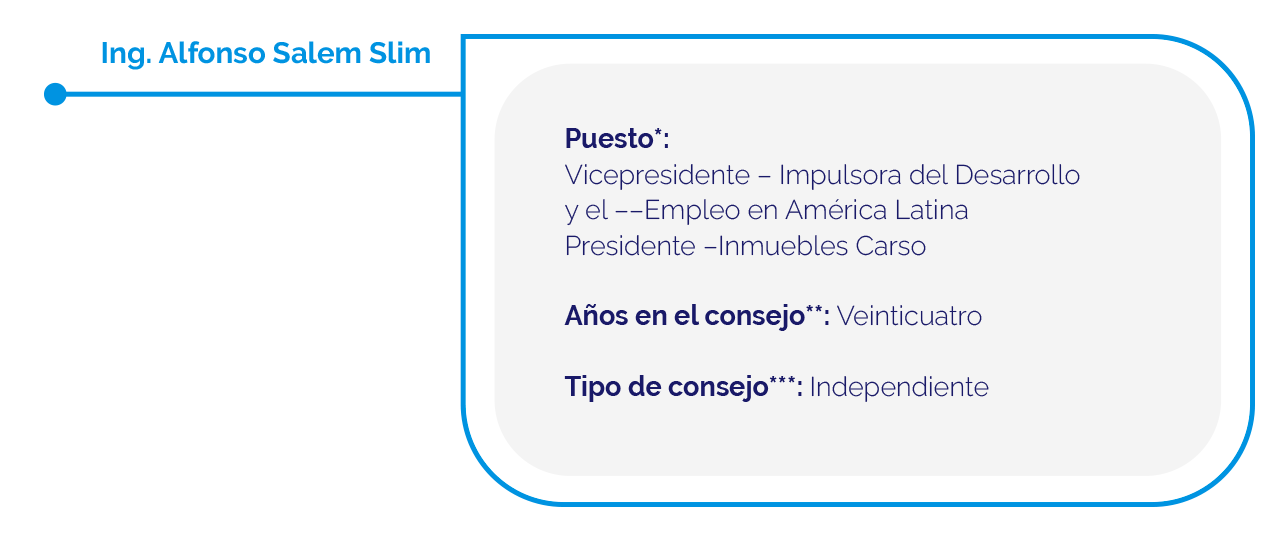 Ing. Alfonso Salem Slim

Puesto*:
Vicepresidente – Impulsora del Desarrollo y el ––Empleo en América Latina
Presidente –Inmuebles Carso

Años en el consejo**: Veinticuatro

Tipo de consejo***: Independiente